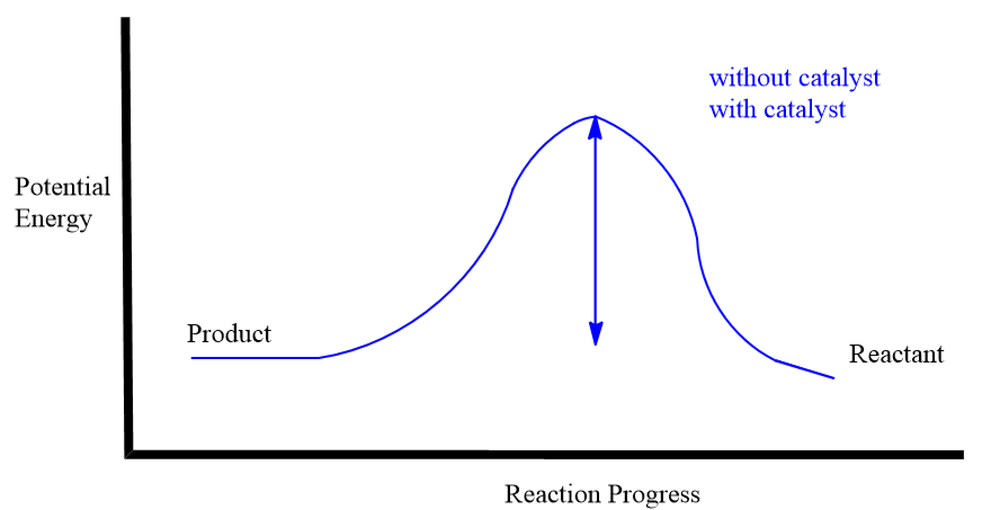 without catalyst
with catalyst

Potential Energy

Product

Reactant

Reaction Progress